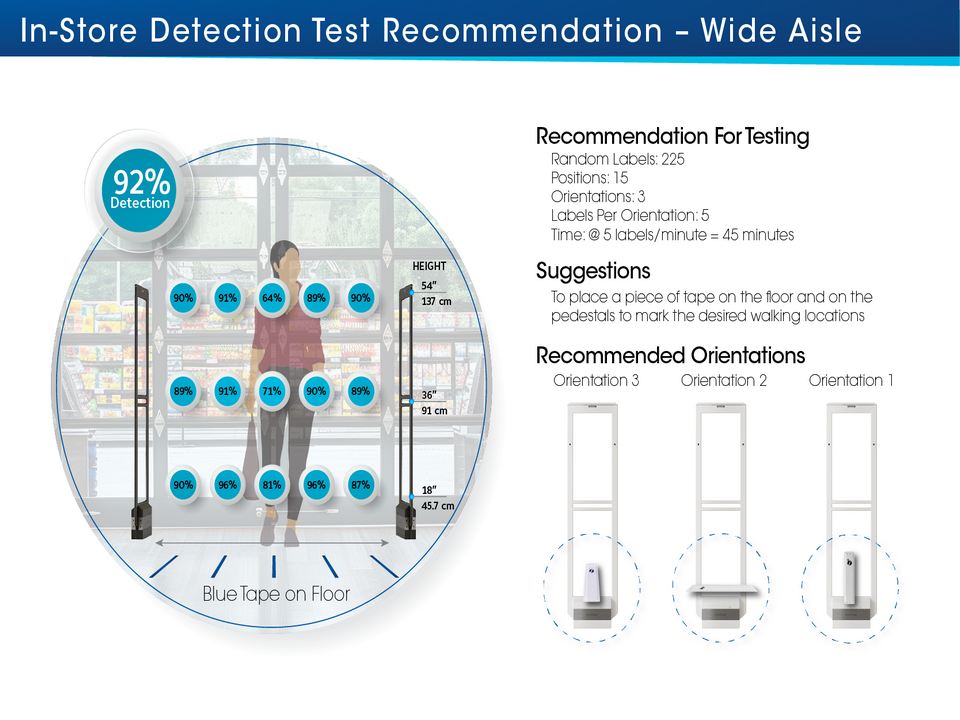 In-Store Detection Test Recommendation – Wide Aisle

92%
Detection

HEIGHT

90% 91% 64% 89% 90%

54"
137 cm

89% 91% 71% 90% 89%

36"
91 cm

90% 96% 81% 96% 87%

18"
45.7 cm

Blue Tape on Floor

Recommendation For Testing
Random Labels: 225
Positions: 15
Orientations: 3
Labels Per Orientation: 5
Time: @ 5 labels/minute = 45 minutes

Suggestions
To place a piece of tape on the floor and on the pedestals to mark the desired walking locations

Recommended Orientations
Orientation 3 Orientation 2 Orientation 1